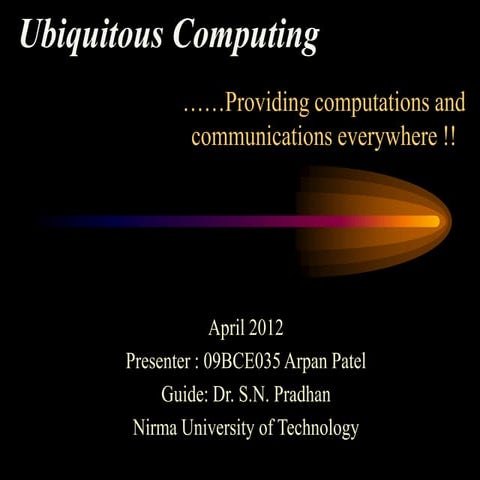 Ubiquitous Computing

……Providing computations and communications everywhere !!

April 2012

Presenter : 09BCE035 Arpan Patel

Guide: Dr. S.N. Pradhan

Nirma University of Technology